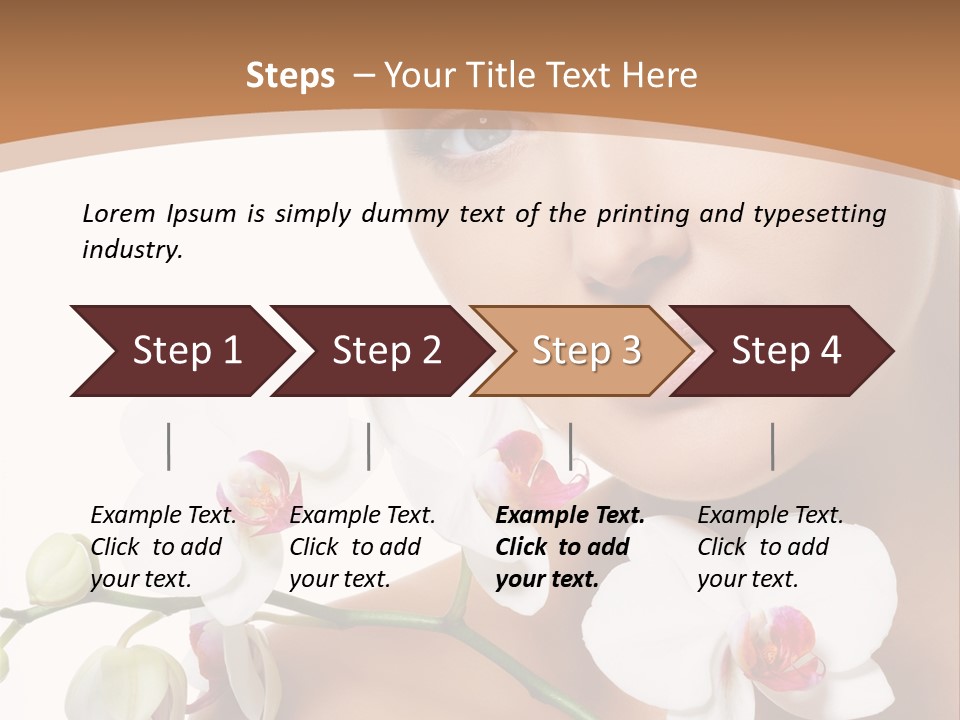 Steps – Your Title Text Here

Lorem Ipsum is simply dummy text of the printing and typesetting industry.

Step 1

Step 2

Step 3

Step 4

Example Text. Click to add your text.

Example Text. Click to add your text.

Example Text. Click to add your text.

Example Text. Click to add your text.